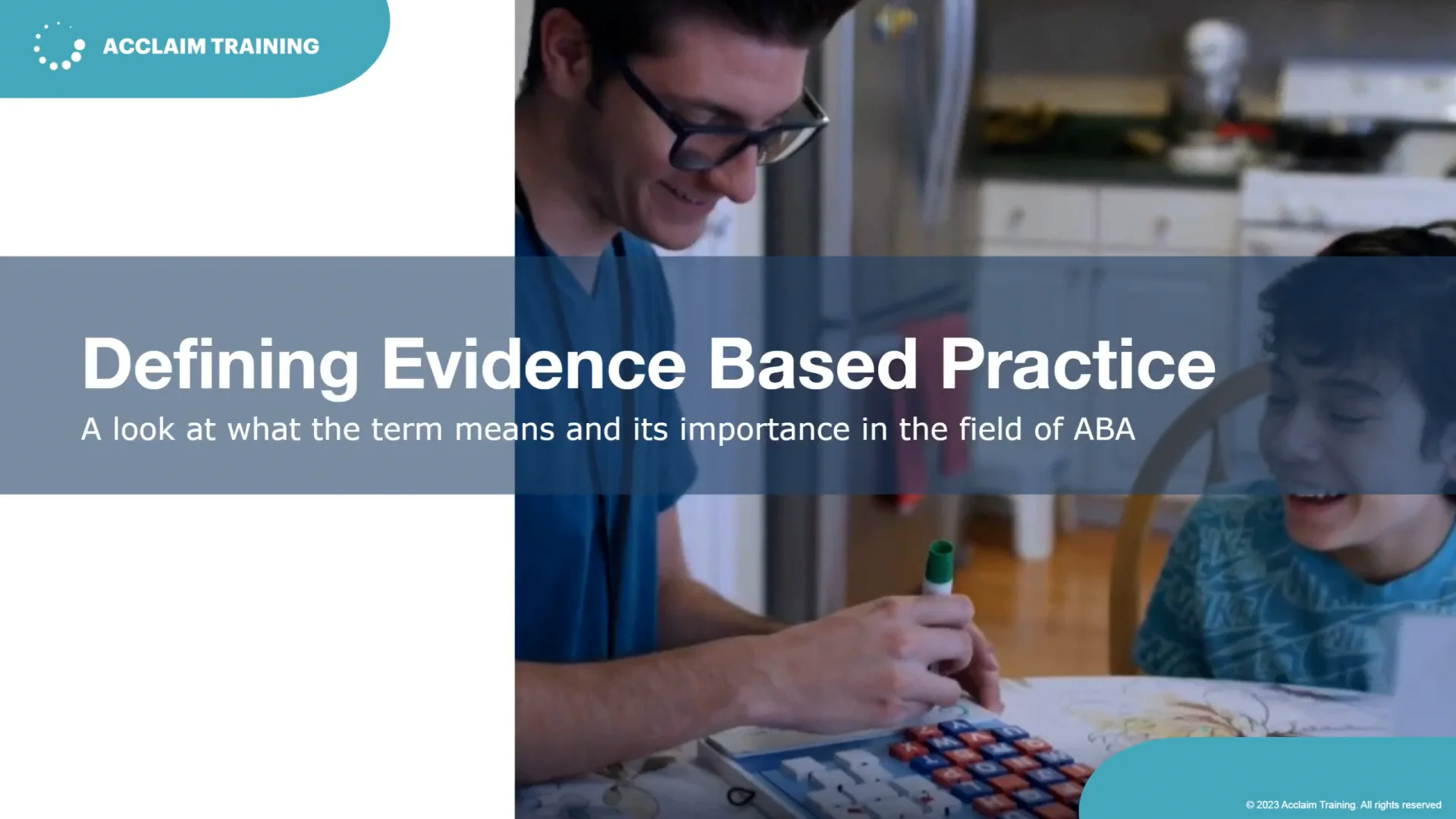 ACCLAIM TRAINING

Defining Evidence Based Practice

A look at what the term means and its importance in the field of ABA

© 2023 Acclaim Training. All rights reserved